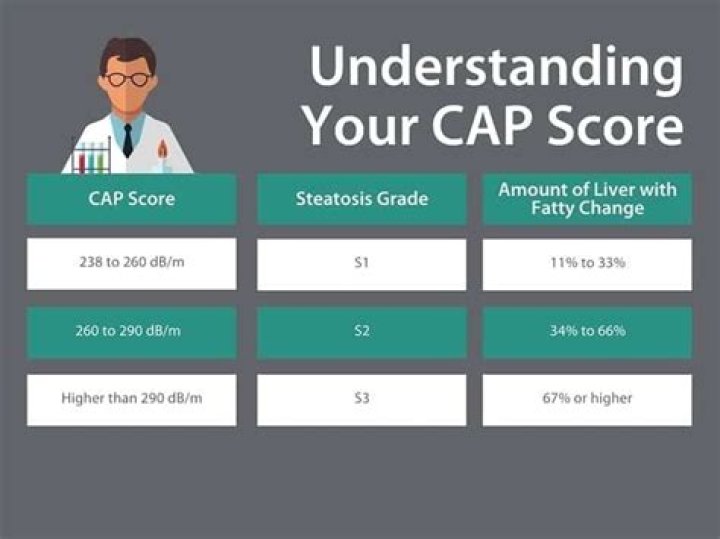 Understanding Your CAP Score

| CAP Score | Steatosis Grade | Amount of Liver with Fatty Change |
|---|---|---|
| 238 to 260 dB/m | S1 | 11% to 33% |
| 260 to 290 dB/m | S2 | 34% to 66% |
| Higher than 290 dB/m | S3 | 67% or higher |